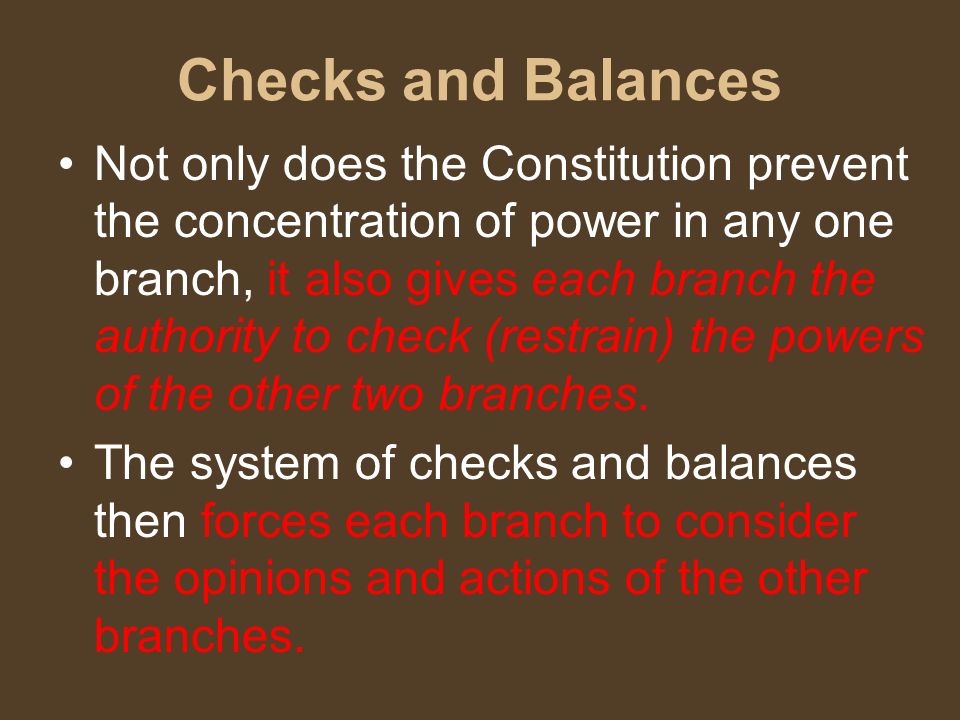 Checks and Balances

• Not only does the Constitution prevent the concentration of power in any one branch, it also gives each branch the authority to check (restrain) the powers of the other two branches.

• The system of checks and balances then forces each branch to consider the opinions and actions of the other branches.